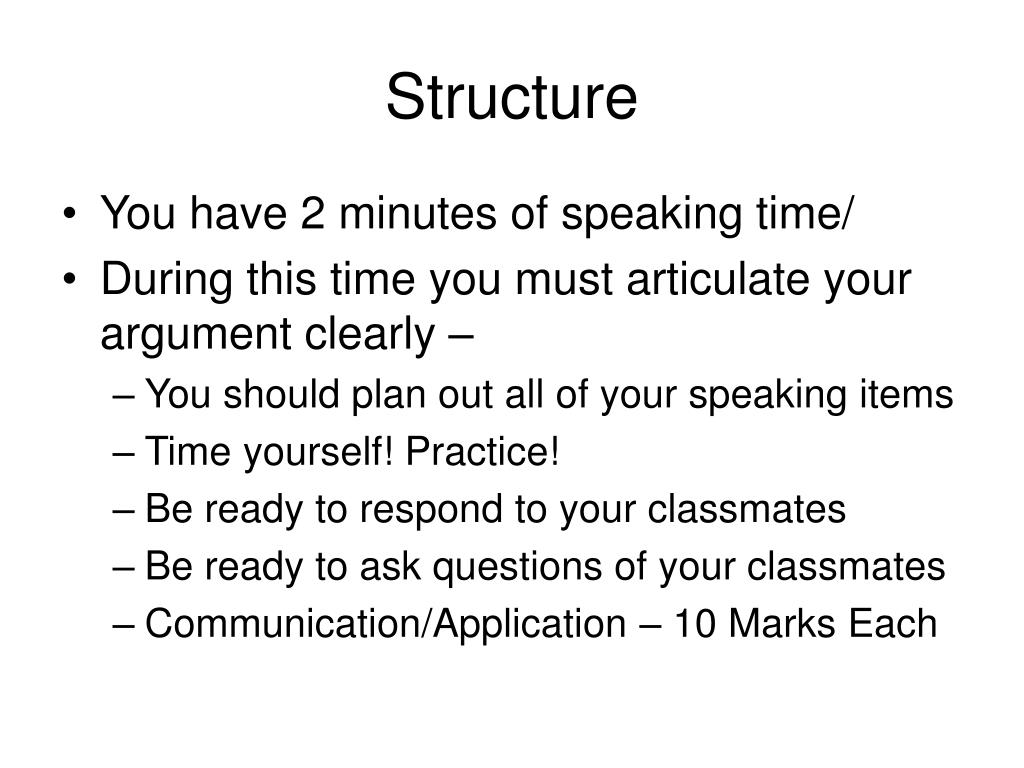 Structure

• You have 2 minutes of speaking time/
• During this time you must articulate your argument clearly –
– You should plan out all of your speaking items
– Time yourself! Practice!
– Be ready to respond to your classmates
– Be ready to ask questions of your classmates
– Communication/Application – 10 Marks Each